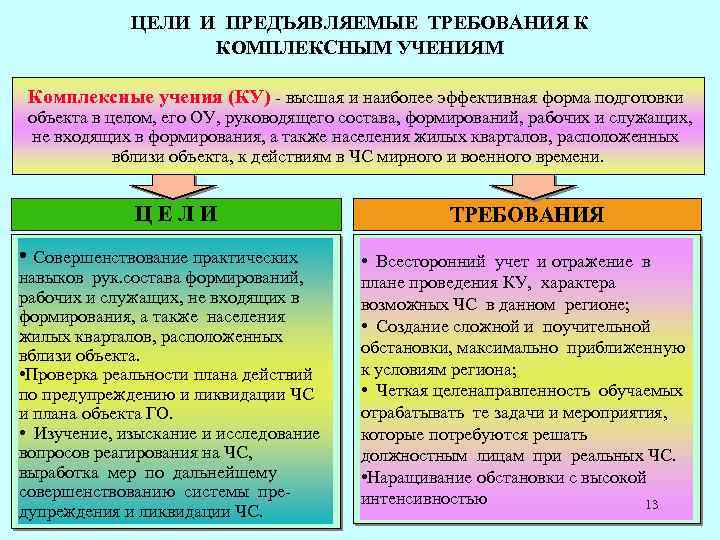 ЦЕЛИ И ПРЕДЪЯВЛЯЕМЫЕ ТРЕБОВАНИЯ К КОМПЛЕКСНЫМ УЧЕНИЯМ

Комплексные учения (КУ) - высшая и наиболее эффективная форма подготовки объекта в целом, его ОУ, руководящего состава, формирований, рабочих и служащих, не входящих в формирования, а также населения жилых кварталов, расположенных вблизи объекта, к действиям в ЧС мирного и военного времени.

Ц Е Л И

• Совершенствование практических навыков рук.состава формирований, рабочих и служащих, не входящих в формирования, а также населения жилых кварталов, расположенных вблизи объекта.
•Проверка реальности плана действий по предупреждению и ликвидации ЧС и плана объекта ГО.
• Изучение, изыскание и исследование вопросов реагирования на ЧС, выработка мер по дальнейшему совершенствованию системы предупреждения и ликвидации ЧС.

ТРЕБОВАНИЯ

• Всесторонний учет и отражение в плане проведения КУ, характера возможных ЧС в данном регионе;
• Создание сложной и поучительной обстановки, максимально приближенную к условиям региона;
• Четкая целенаправленность обучаемых отрабатывать те задачи и мероприятия, которые потребуются решать должностным лицам при реальных ЧС.
•Наращивание обстановки с высокой интенсивностью

13